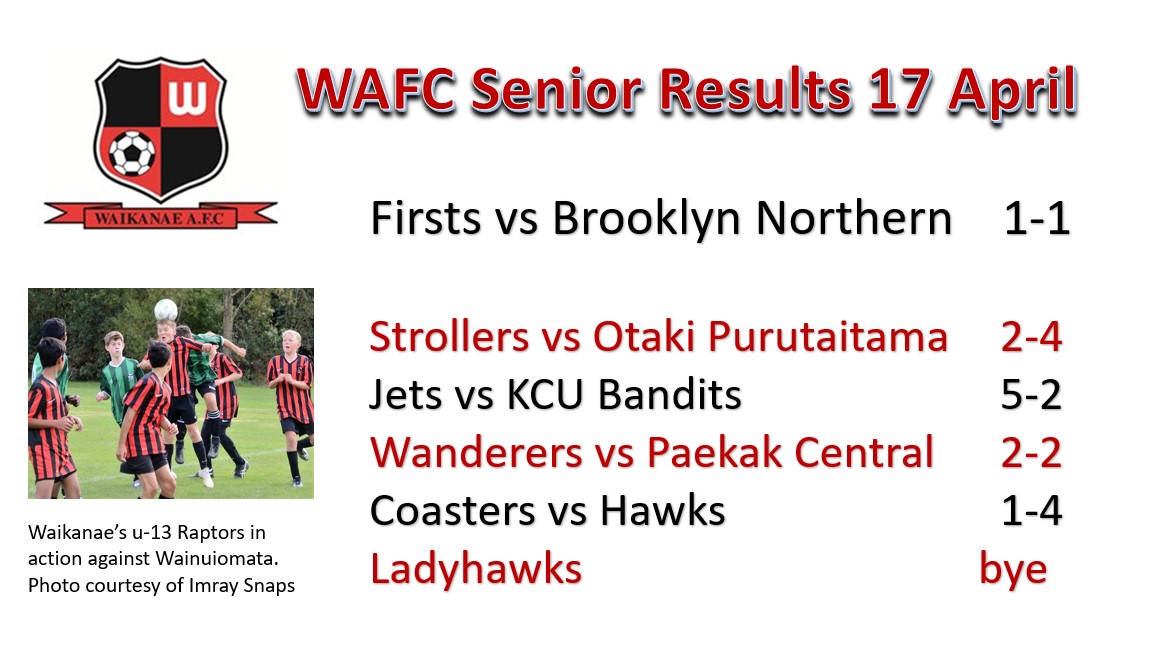 W

WAIKANAE A.F.C

WAFC Senior Results 17 April

Firsts vs Brooklyn Northern 1-1

Strollers vs Otaki Purutaitama 2-4
Jets vs KCU Bandits 5-2
Wanderers vs Paekak Central 2-2
Coasters vs Hawks 1-4
Ladyhawks bye

Waikanae's u-13 Raptors in action against Wainuiomata. Photo courtesy of Imray Snaps